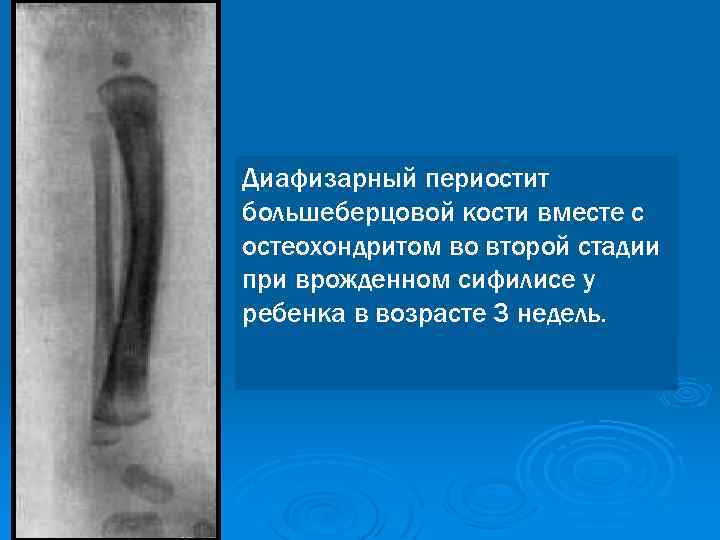 Диафизарный периостит большеберцовой кости вместе с остеохондритом во второй стадии при врожденном сифилисе у ребенка в возрасте 3 недель.